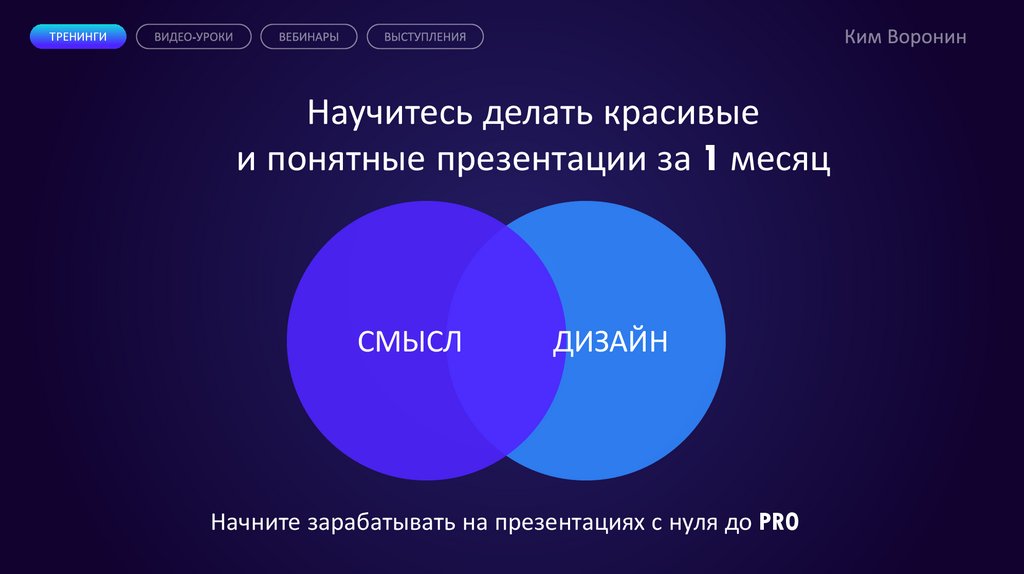 ТРЕНИНГИ ВИДЕО-УРОКИ ВЕБИНАРЫ ВЫСТУПЛЕНИЯ

Ким Воронин

Научитесь делать красивые и понятные презентации за 1 месяц

СМЫСЛ

ДИЗАЙН

Начните зарабатывать на презентациях с нуля до PRO